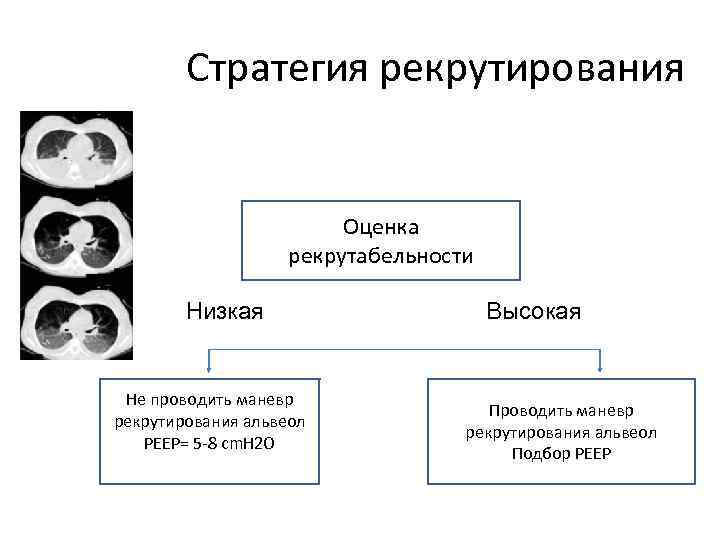 Стратегия рекрутирования

Оценка рекрутабельности

Низкая

Высокая

Не проводить маневр рекрутирования альвеол PEEP= 5-8 cmH2O

Проводить маневр рекрутирования альвеол Подбор PEEP